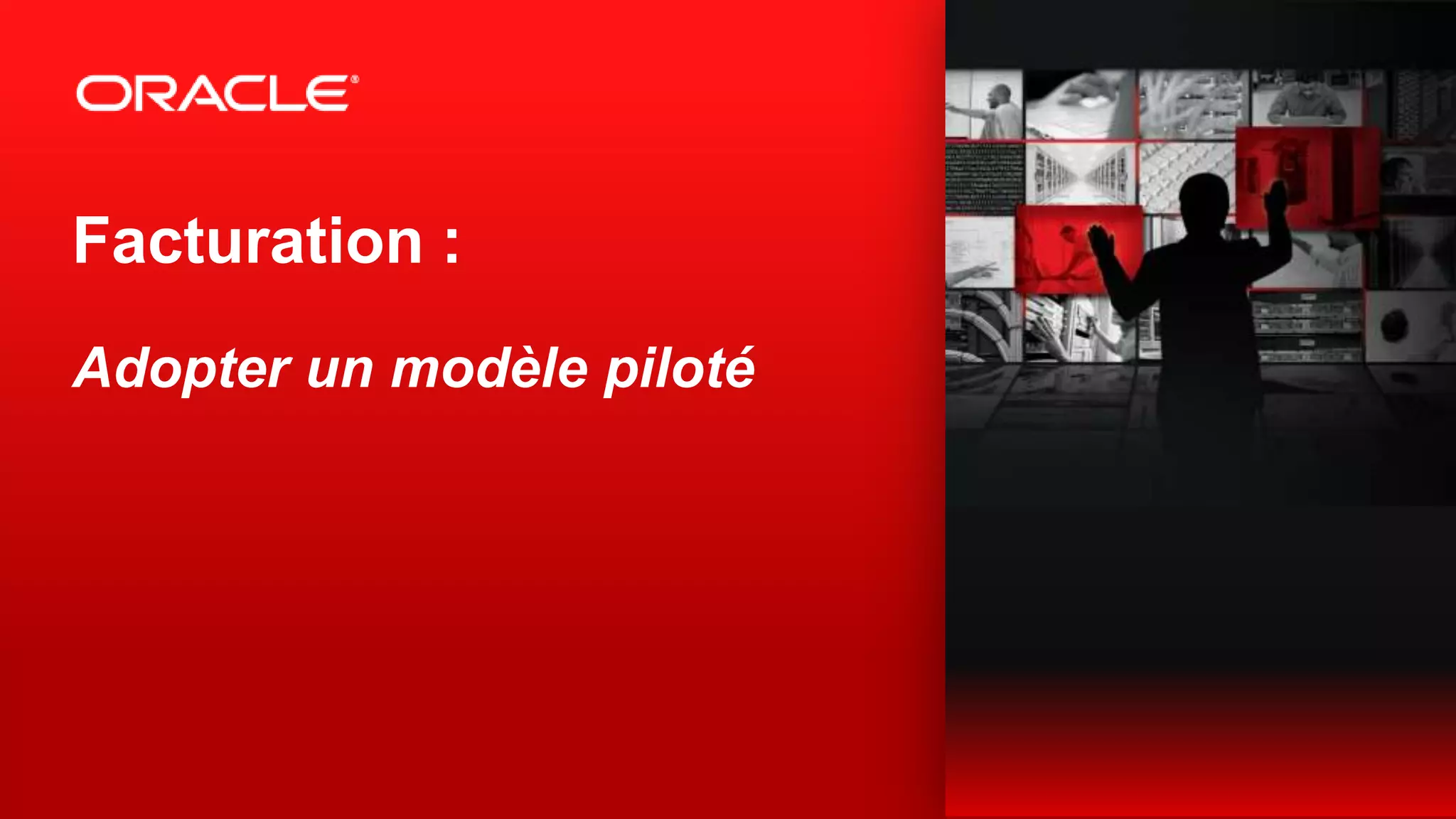 ORACLE®

Facturation :

Adopter un modèle piloté